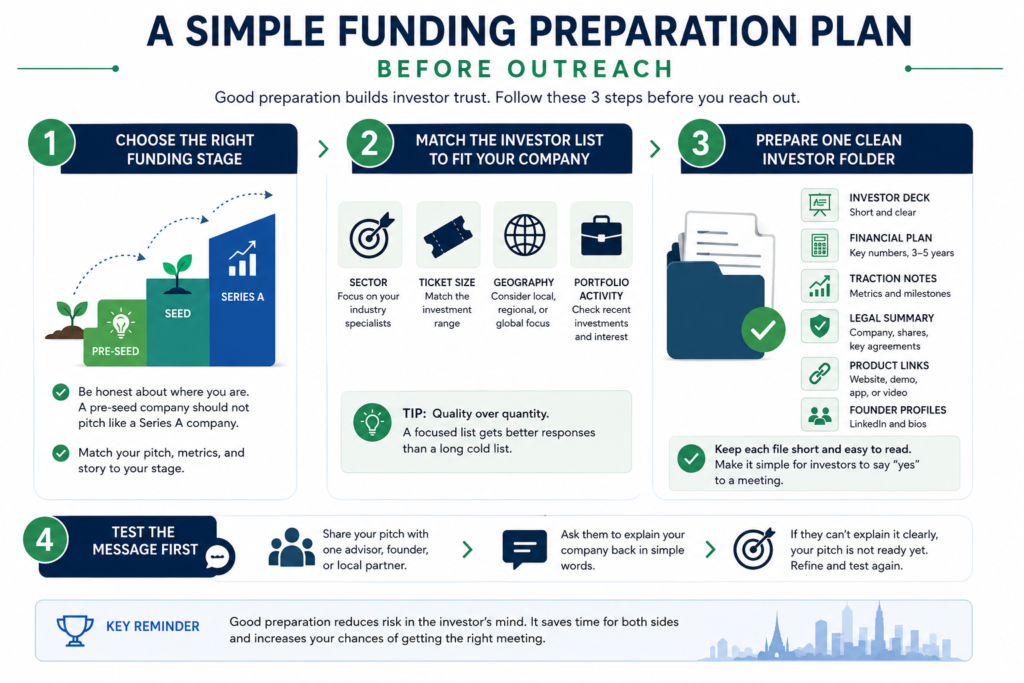 A SIMPLE FUNDING PREPARATION PLAN
BEFORE OUTREACH

Good preparation builds investor trust. Follow these 3 steps before you reach out.

1 CHOOSE THE RIGHT FUNDING STAGE

PRE-SEED
SEED
SERIES A

Be honest about where you are. A pre-seed company should not pitch like a Series A company.

Match your pitch, metrics, and story to your stage.

2 MATCH THE INVESTOR LIST TO FIT YOUR COMPANY

SECTOR
Focus on your industry specialists

TICKET SIZE
Match the investment range

GEOGRAPHY
Consider local, regional, or global focus

PORTFOLIO ACTIVITY
Check recent investments and interest

TIP: Quality over quantity.
A focused list gets better responses than a long cold list.

3 PREPARE ONE CLEAN INVESTOR FOLDER

INVESTOR DECK
Short and clear

FINANCIAL PLAN
Key numbers, 3–5 years

TRACTION NOTES
Metrics and milestones

LEGAL SUMMARY
Company, shares, key agreements

PRODUCT LINKS
Website, demo, app, or video

FOUNDER PROFILES
LinkedIn and bios

Keep each file short and easy to read.
Make it simple for investors to say "yes" to a meeting.

4 TEST THE MESSAGE FIRST

Share your pitch with one advisor, founder, or local partner.

Ask them to explain your company back in simple words.

If they can't explain it clearly, your pitch is not ready yet. Refine and test again.

KEY REMINDER
Good preparation reduces risk in the investor's mind. It saves time for both sides and increases your chances of getting the right meeting.